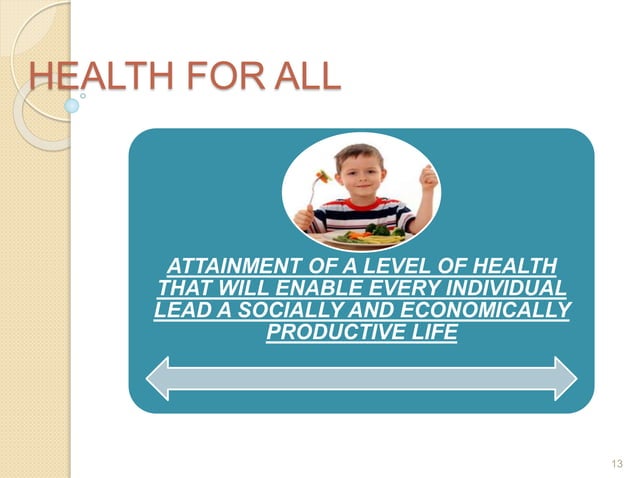 HEALTH FOR ALL

ATTAINMENT OF A LEVEL OF HEALTH THAT WILL ENABLE EVERY INDIVIDUAL LEAD A SOCIALLY AND ECONOMICALLY PRODUCTIVE LIFE

13